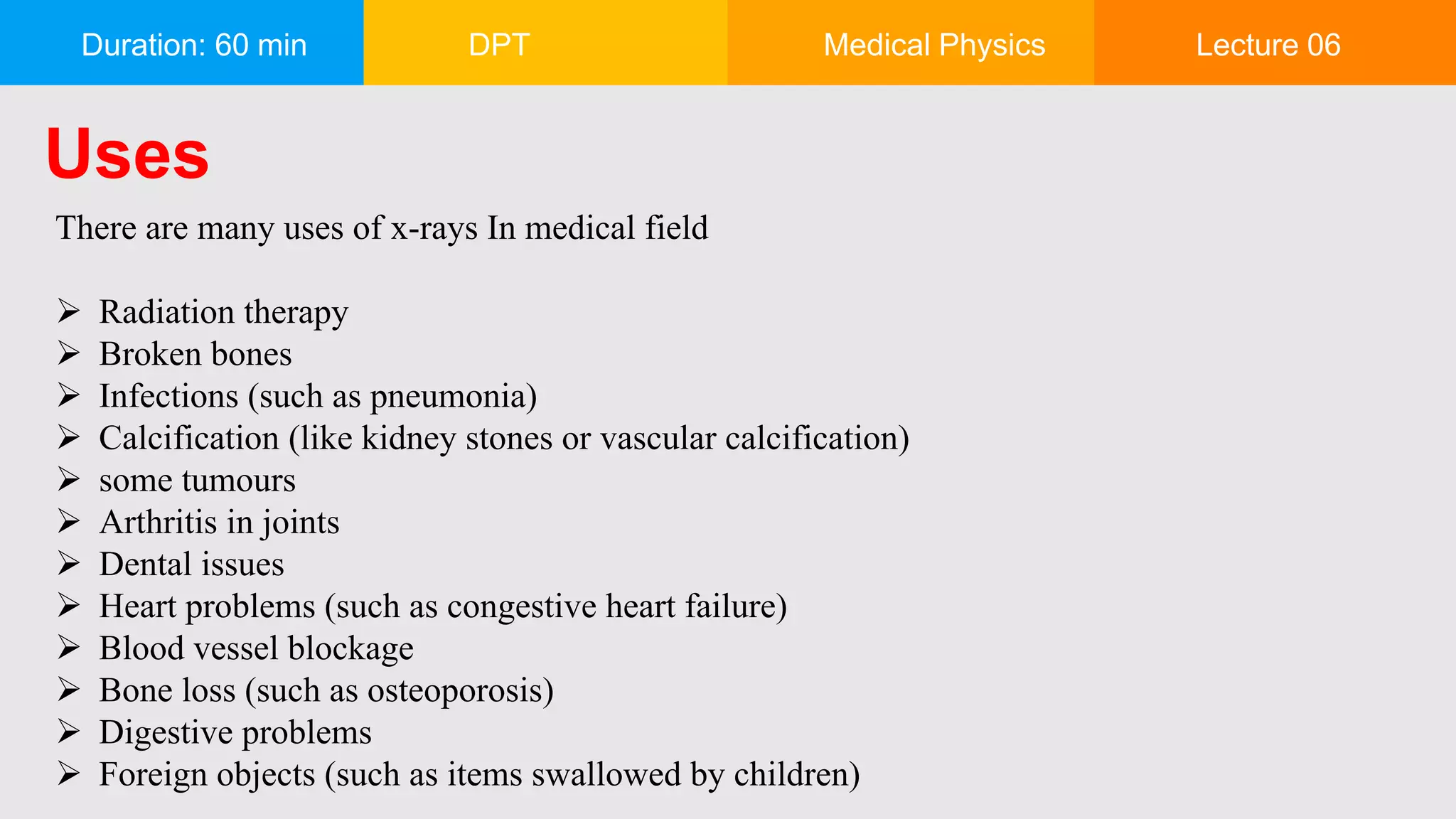 Duration: 60 min DPT Medical Physics Lecture 06

Uses

There are many uses of x-rays In medical field

➢ Radiation therapy
➢ Broken bones
➢ Infections (such as pneumonia)
➢ Calcification (like kidney stones or vascular calcification)
➢ some tumours
➢ Arthritis in joints
➢ Dental issues
➢ Heart problems (such as congestive heart failure)
➢ Blood vessel blockage
➢ Bone loss (such as osteoporosis)
➢ Digestive problems
➢ Foreign objects (such as items swallowed by children)